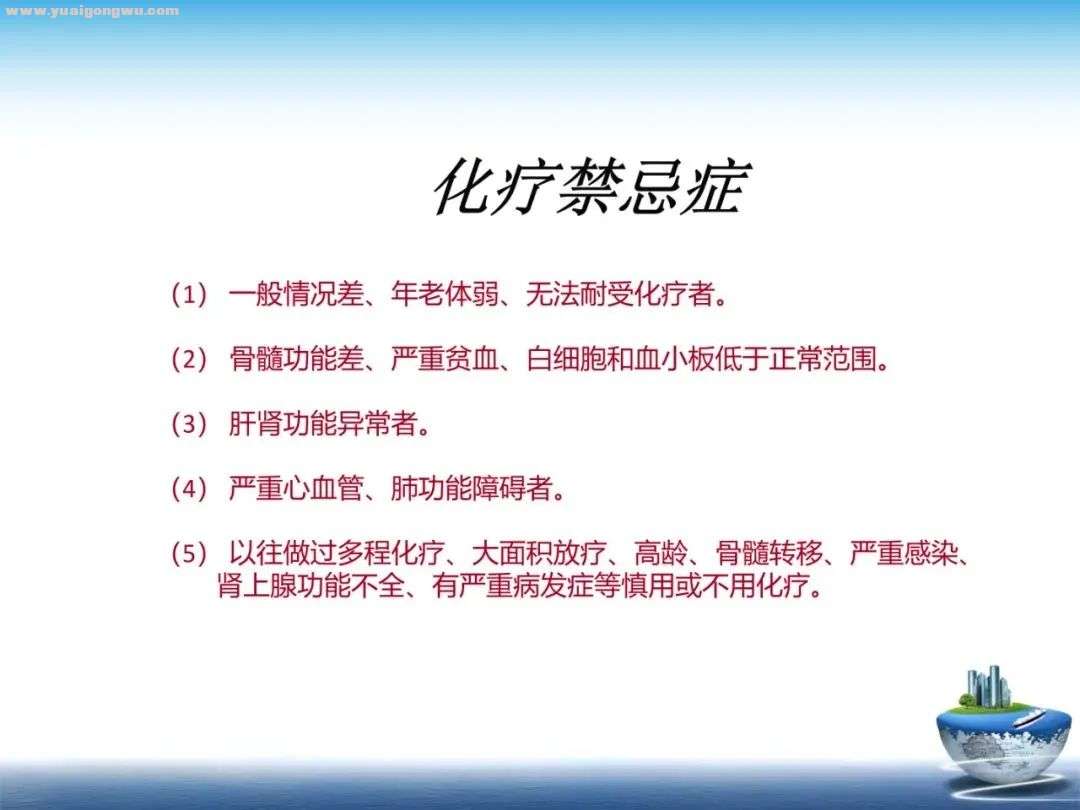 www.yuaigongwu.com

化疗禁忌症

（1） 一般情况差、年老体弱、无法耐受化疗者。

（2） 骨髓功能差、严重贫血、白细胞和血小板低于正常范围。

（3） 肝肾功能异常者。

（4） 严重心血管、肺功能障碍者。

（5） 以往做过多程化疗、大面积放疗、高龄、骨髓转移、严重感染、肾上腺功能不全、有严重病发症等慎用或不用化疗。